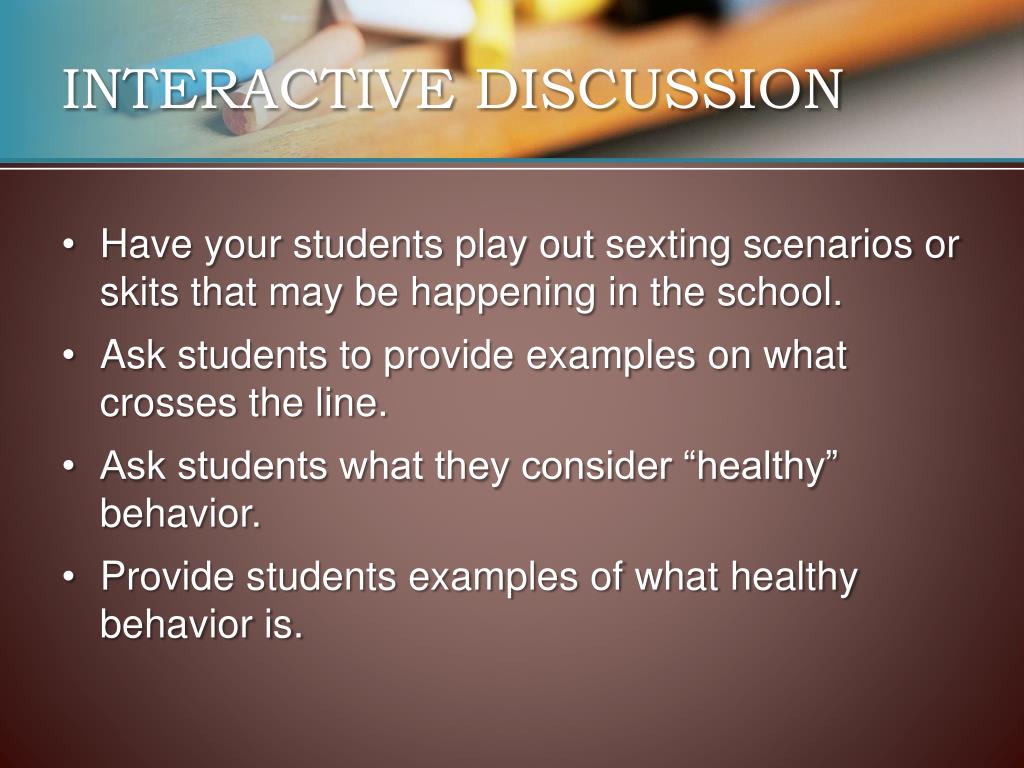 INTERACTIVE DISCUSSION

• Have your students play out sexting scenarios or skits that may be happening in the school.
• Ask students to provide examples on what crosses the line.
• Ask students what they consider “healthy” behavior.
• Provide students examples of what healthy behavior is.